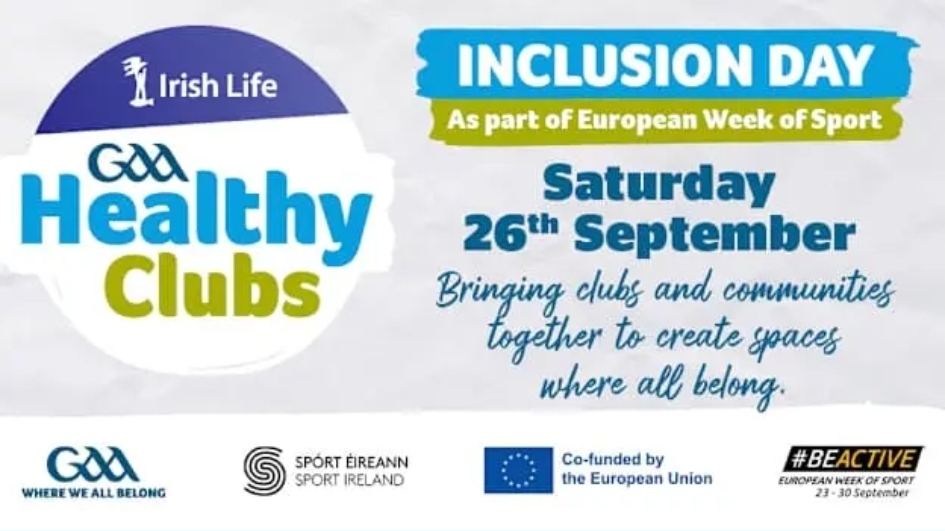 Irish Life

GAA
Healthy
Clubs

INCLUSION DAY
As part of European Week of Sport

Saturday
26th September

Bringing clubs and communities together to create spaces where all belong.

GAA
WHERE WE ALL BELONG

SPÓRT ÉIREANN
SPORT IRELAND

Co-funded by
the European Union

#BEACTIVE
EUROPEAN WEEK OF SPORT
23 - 30 September